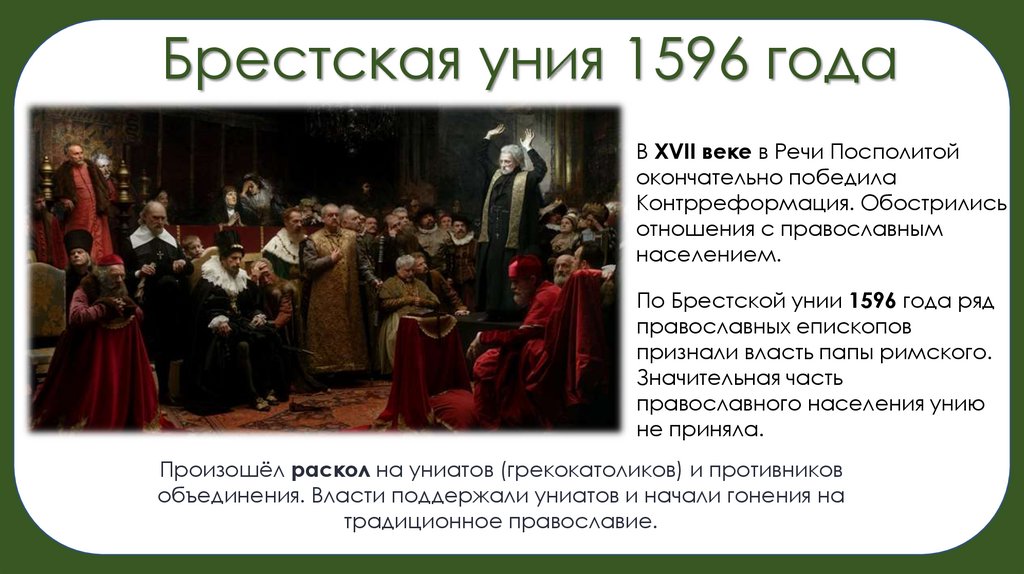 Брестская уния 1596 года

В XVII веке в Речи Посполитой окончательно победила Контрреформация. Обострились отношения с православным населением.

По Брестской унии 1596 года ряд православных епископов признали власть папы римского. Значительная часть православного населения унию не приняла.

Произошёл раскол на униатов (грекокатоликов) и противников объединения. Власти поддержали униатов и начали гонения на традиционное православие.